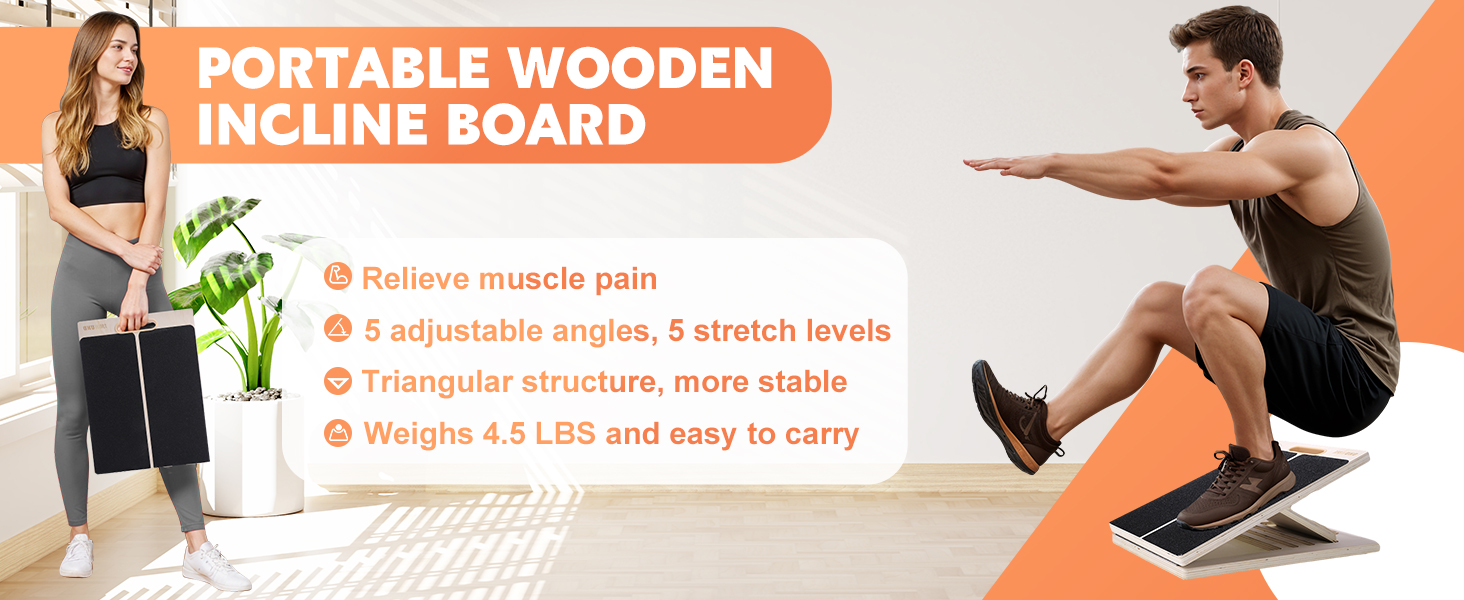 PORTABLE WOODEN INCLINE BOARD

Relieve muscle pain
5 adjustable angles, 5 stretch levels
Triangular structure, more stable
Weighs 4.5 LBS and easy to carry